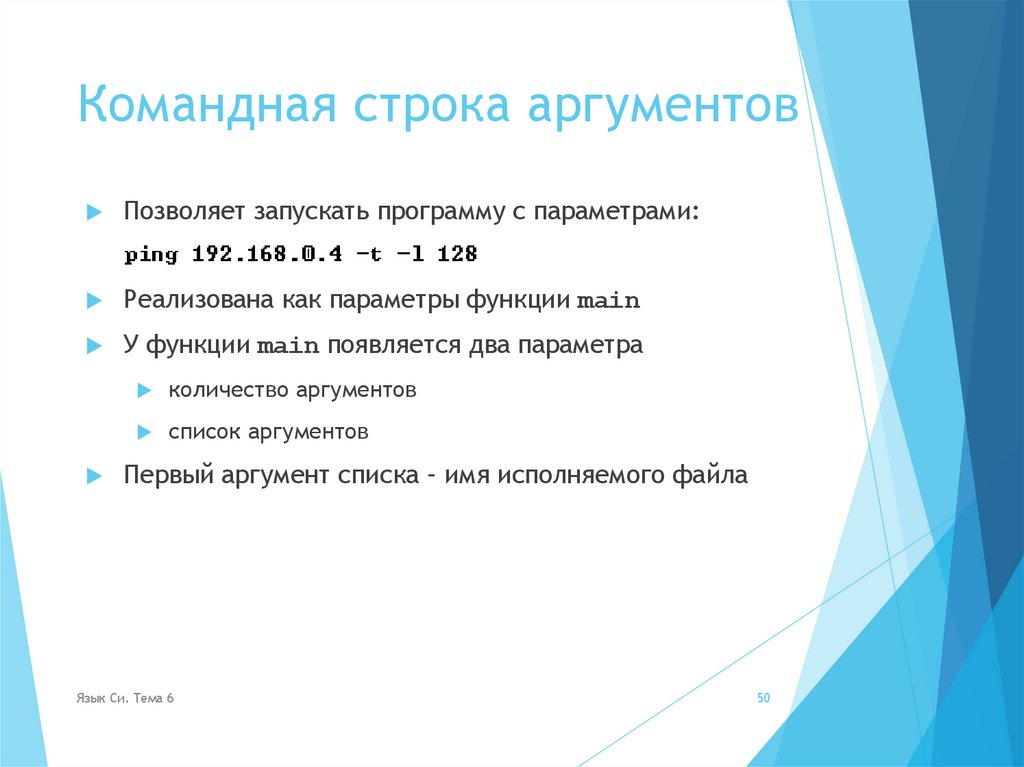 Командная строка аргументов

Позволяет запускать программу с параметрами:

ping 192.168.0.4 –t –l 128

Реализована как параметры функции main

У функции main появляется два параметра

количество аргументов

список аргументов

Первый аргумент списка – имя исполняемого файла

Язык Си. Тема 6

50